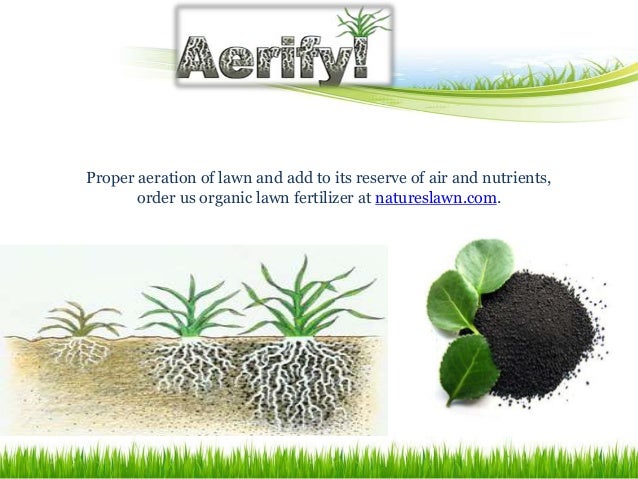 Aerify!

Proper aeration of lawn and add to its reserve of air and nutrients, order us organic lawn fertilizer at natureslawn.com.